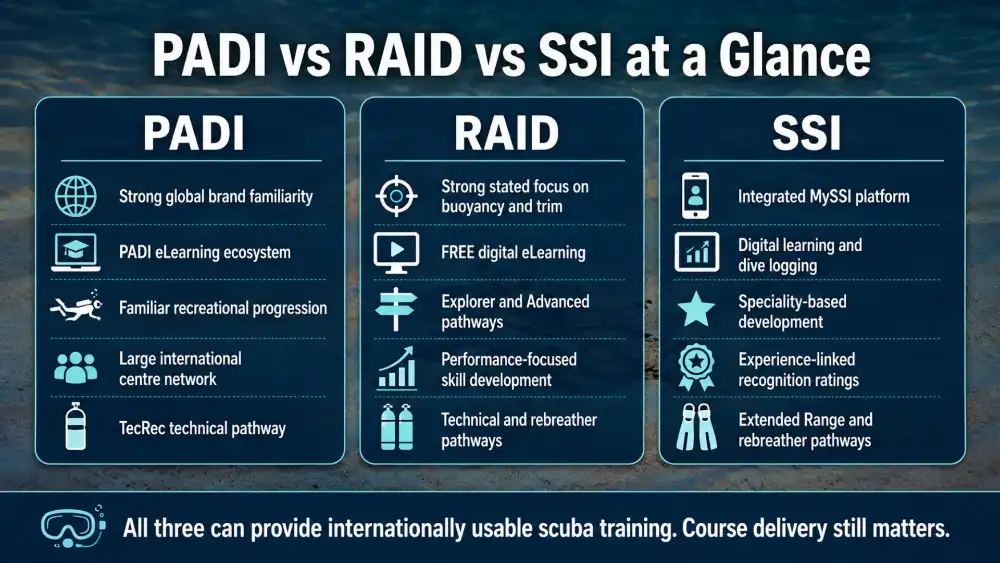 PADI vs RAID vs SSI at a Glance

PADI

Strong global brand familiarity

PADI eLearning ecosystem

Familiar recreational progression

Large international centre network

TecRec technical pathway

RAID

Strong stated focus on buoyancy and trim

FREE digital eLearning

Explorer and Advanced pathways

Performance-focused skill development

Technical and rebreather pathways

SSI

Integrated MySSI platform

Digital learning and dive logging

Speciality-based development

Experience-linked recognition ratings

Extended Range and rebreather pathways

All three can provide internationally usable scuba training. Course delivery still matters.